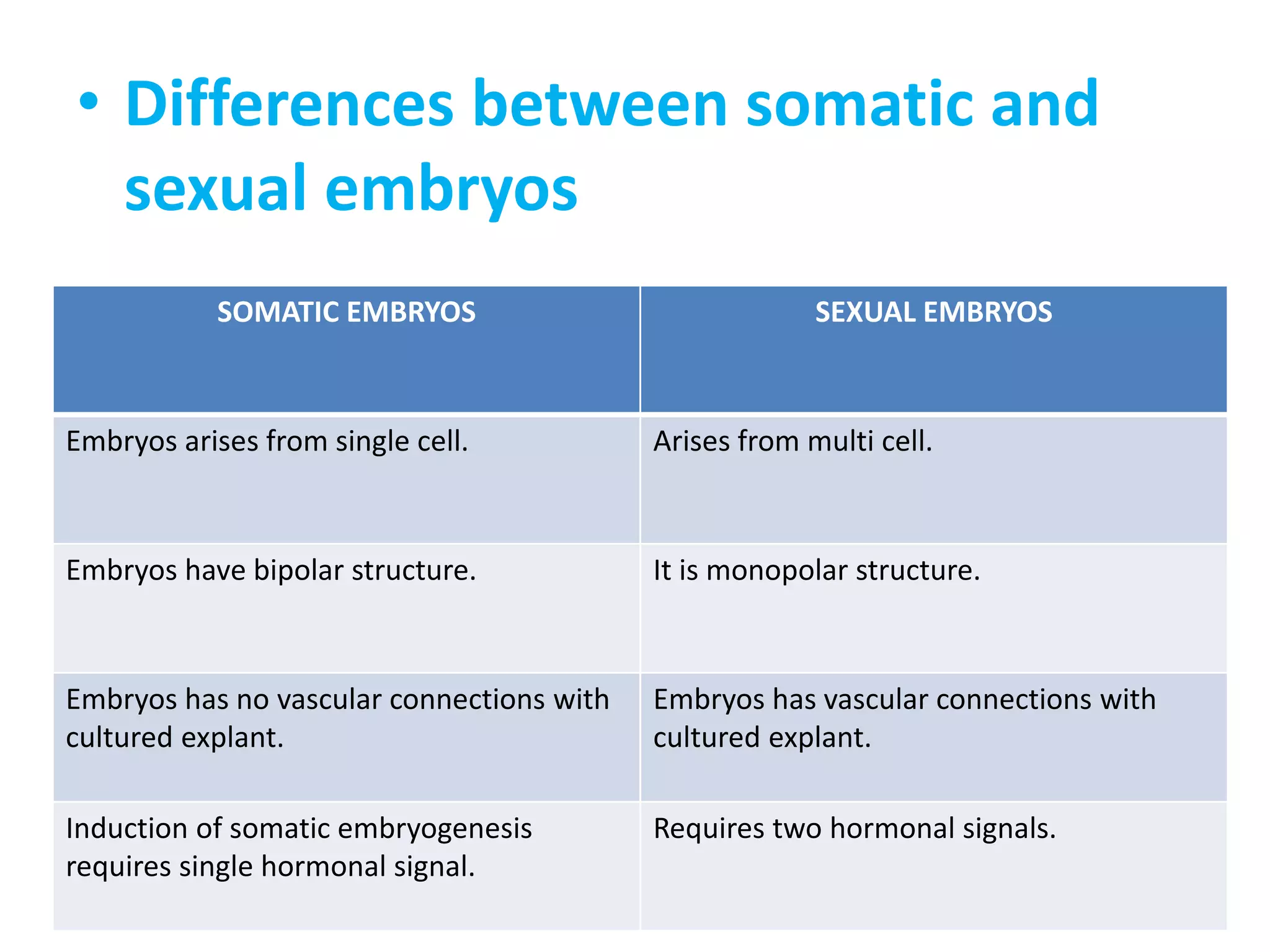 • Differences between somatic and sexual embryos

| SOMATIC EMBRYOS | SEXUAL EMBRYOS |
|---|---|
| Embryos arises from single cell. | Arises from multi cell. |
| Embryos have bipolar structure. | It is monopolar structure. |
| Embryos has no vascular connections with cultured explant. | Embryos has vascular connections with cultured explant. |
| Induction of somatic embryogenesis requires single hormonal signal. | Requires two hormonal signals. |